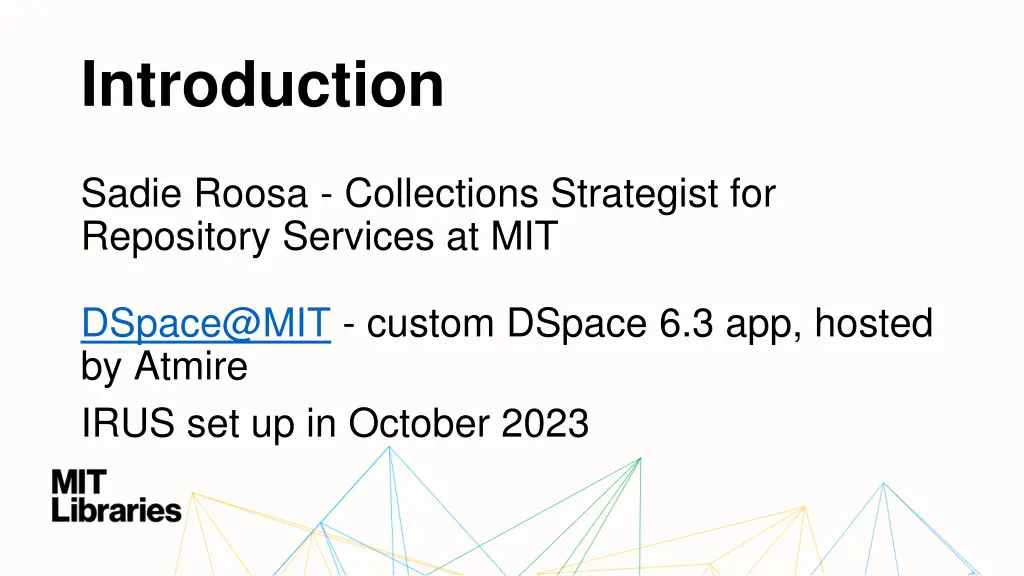 Introduction

Sadie Roosa - Collections Strategist for Repository Services at MIT

DSpace@MIT - custom DSpace 6.3 app, hosted by Atmire

IRUS set up in October 2023

MIT Libraries